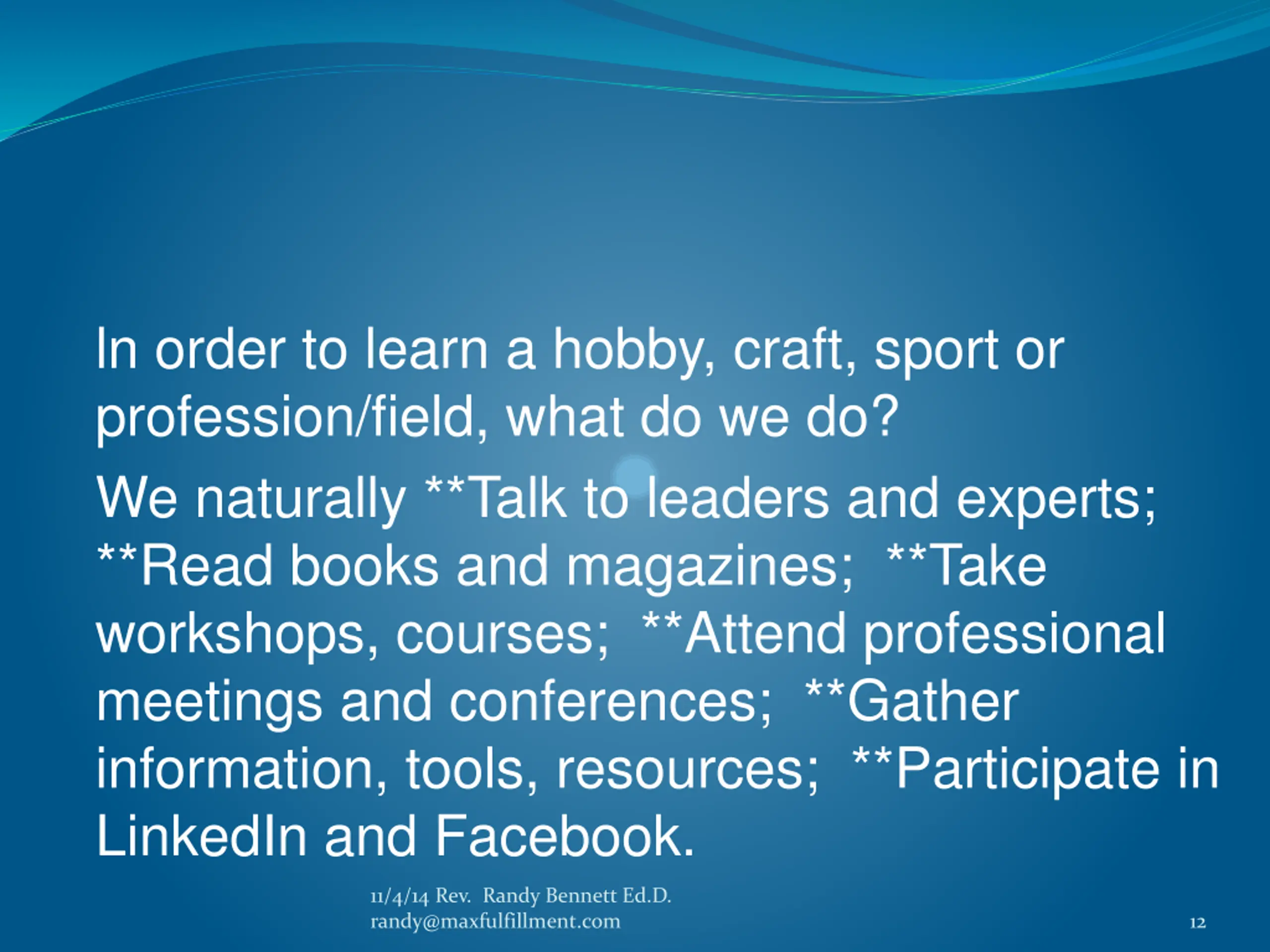 In order to learn a hobby, craft, sport or profession/field, what do we do?

We naturally **Talk to leaders and experts; **Read books and magazines; **Take workshops, courses; **Attend professional meetings and conferences; **Gather information, tools, resources; **Participate in LinkedIn and Facebook.

11/4/14 Rev. Randy Bennett Ed.D.
randy@maxfulfillment.com

12